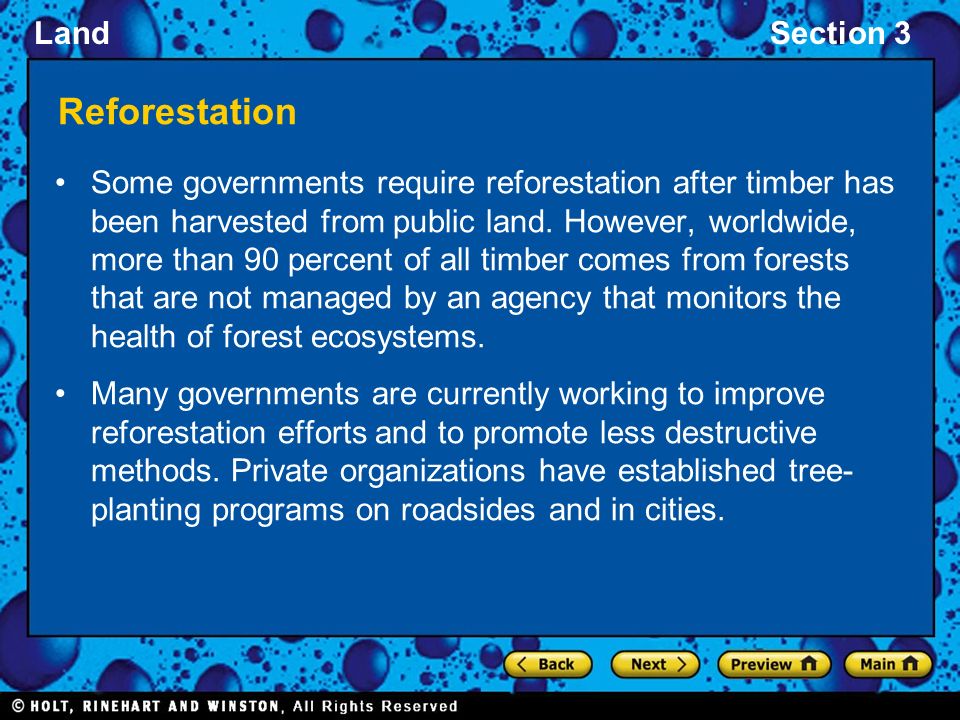 Land

Section 3

Reforestation

• Some governments require reforestation after timber has been harvested from public land. However, worldwide, more than 90 percent of all timber comes from forests that are not managed by an agency that monitors the health of forest ecosystems.

• Many governments are currently working to improve reforestation efforts and to promote less destructive methods. Private organizations have established tree-planting programs on roadsides and in cities.

Back

Next

Preview

Main

© HOLT, RINEHART AND WINSTON, All Rights Reserved